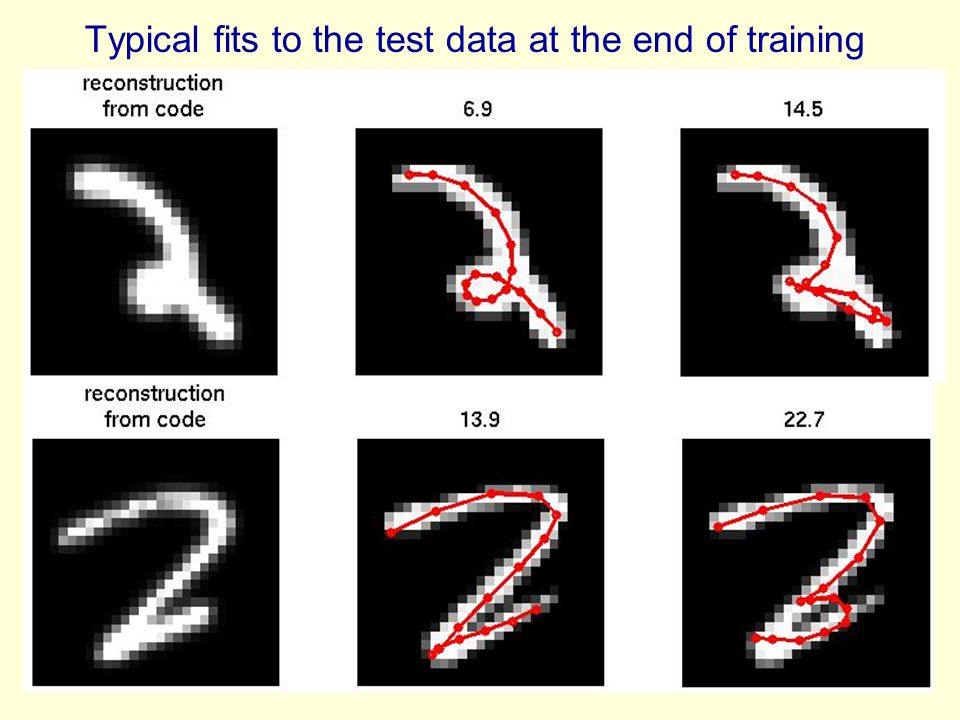 Typical fits to the test data at the end of training

reconstruction from code

6.9

14.5

reconstruction from code

13.9

22.7